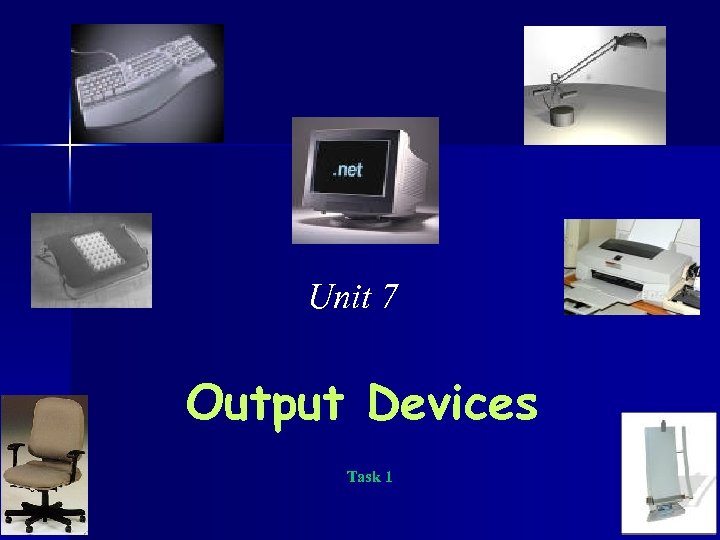 .net

Unit 7

Output Devices

Task 1